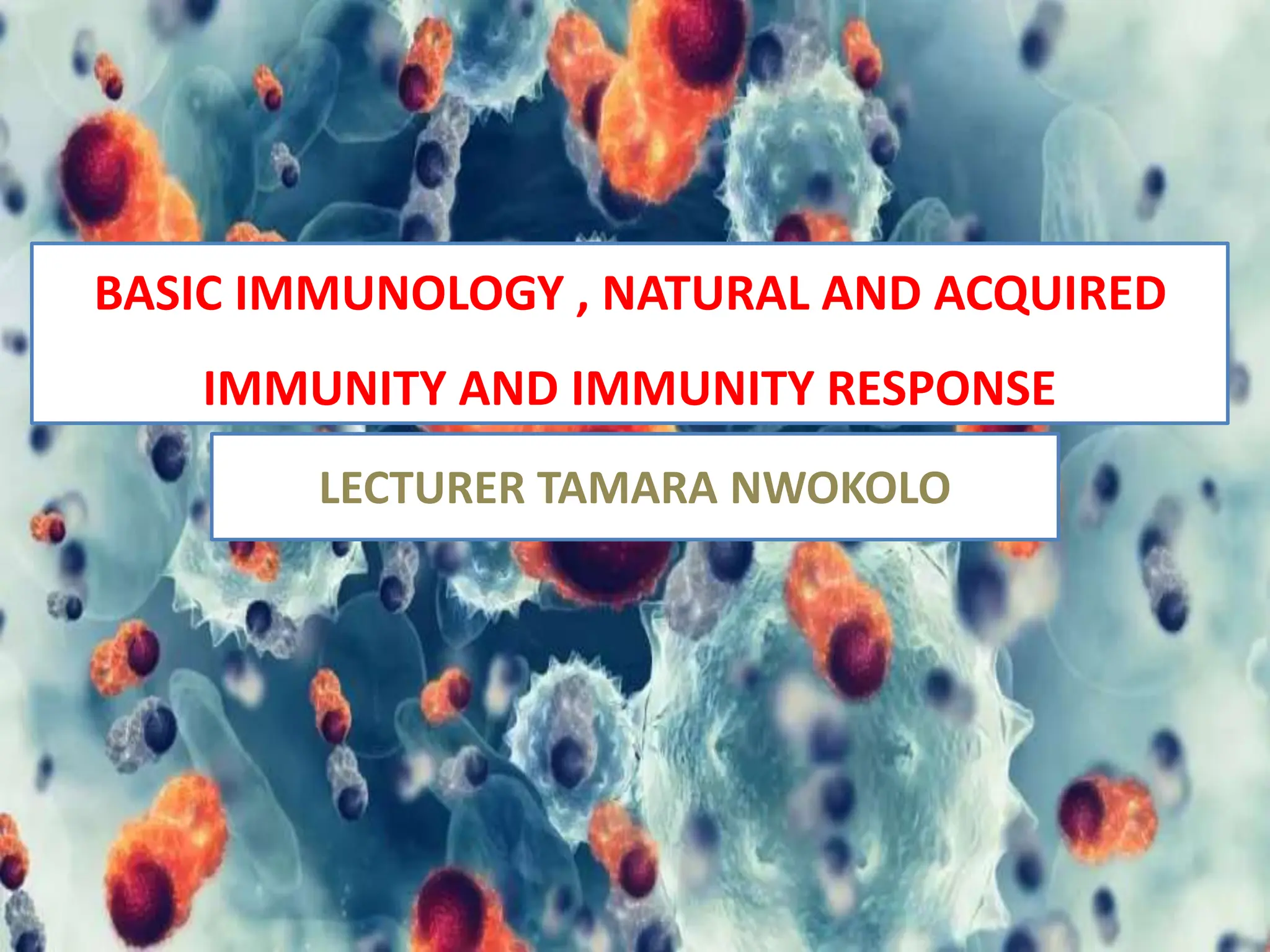 BASIC IMMUNOLOGY , NATURAL AND ACQUIRED IMMUNITY AND IMMUNITY RESPONSE

LECTURER TAMARA NWOKOLO